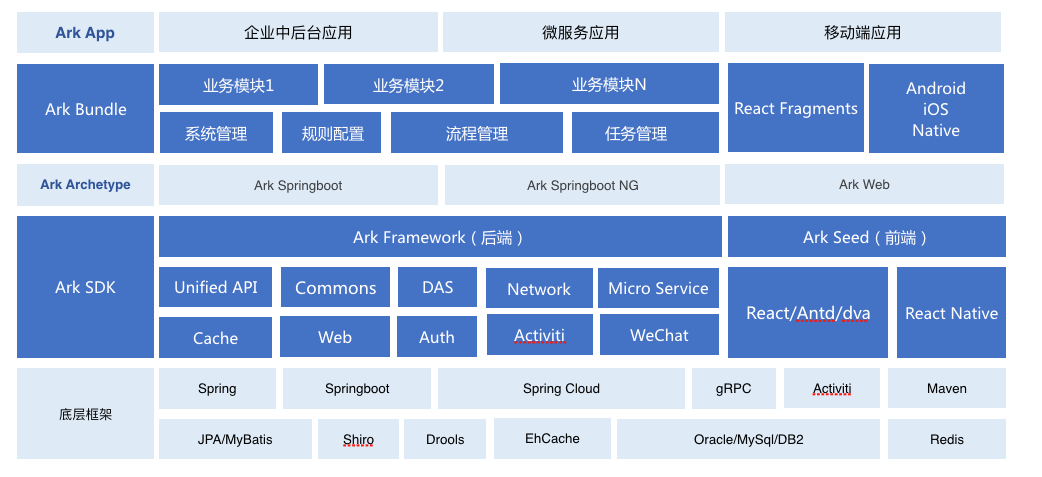 Ark App

企业中后台应用

微服务应用

移动端应用

Ark Bundle

业务模块1

业务模块2

业务模块N

系统管理

规则配置

流程管理

任务管理

React Fragments

Android
iOS
Native

Ark Archetype

Ark Springboot

Ark Springboot NG

Ark Web

Ark SDK

Ark Framework（后端）

Ark Seed（前端）

Unified API

Commons

DAS

Network

Micro Service

Cache

Web

Auth

Activiti

WeChat

React/Antd/dva

React Native

底层框架

Spring

Springboot

Spring Cloud

gRPC

Activiti

Maven

JPA/MyBatis

Shiro

Drools

EhCache

Oracle/MySql/DB2

Redis